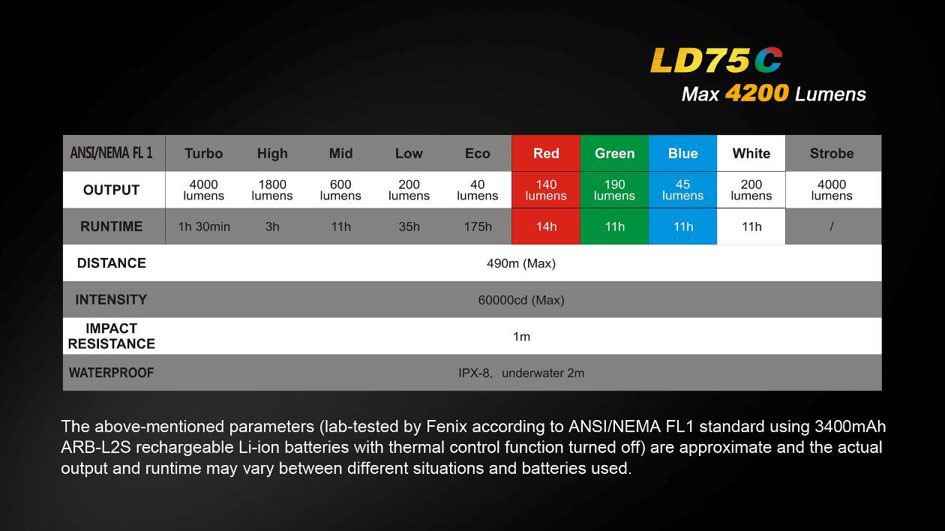 LD75C
Max 4200 Lumens

| ANSI/NEMA FL 1 | Turbo | High | Mid | Low | Eco | Red | Green | Blue | White | Strobe |
|---|---|---|---|---|---|---|---|---|---|---|
| OUTPUT | 4000 lumens | 1800 lumens | 600 lumens | 200 lumens | 40 lumens | 140 lumens | 190 lumens | 45 lumens | 200 lumens | 4000 lumens |
| RUNTIME | 1h 30min | 3h | 11h | 35h | 175h | 14h | 11h | 11h | 11h | / |
| DISTANCE | 490m (Max) | | | | | | | | | |
| INTENSITY | 60000cd (Max) | | | | | | | | | |
| IMPACT RESISTANCE | 1m | | | | | | | | | |
| WATERPROOF | IPX-8, underwater 2m | | | | | | | | | |

The above-mentioned parameters (lab-tested by Fenix according to ANSI/NEMA FL1 standard using 3400mAh ARB-L2S rechargeable Li-ion batteries with thermal control function turned off) are approximate and the actual output and runtime may vary between different situations and batteries used.